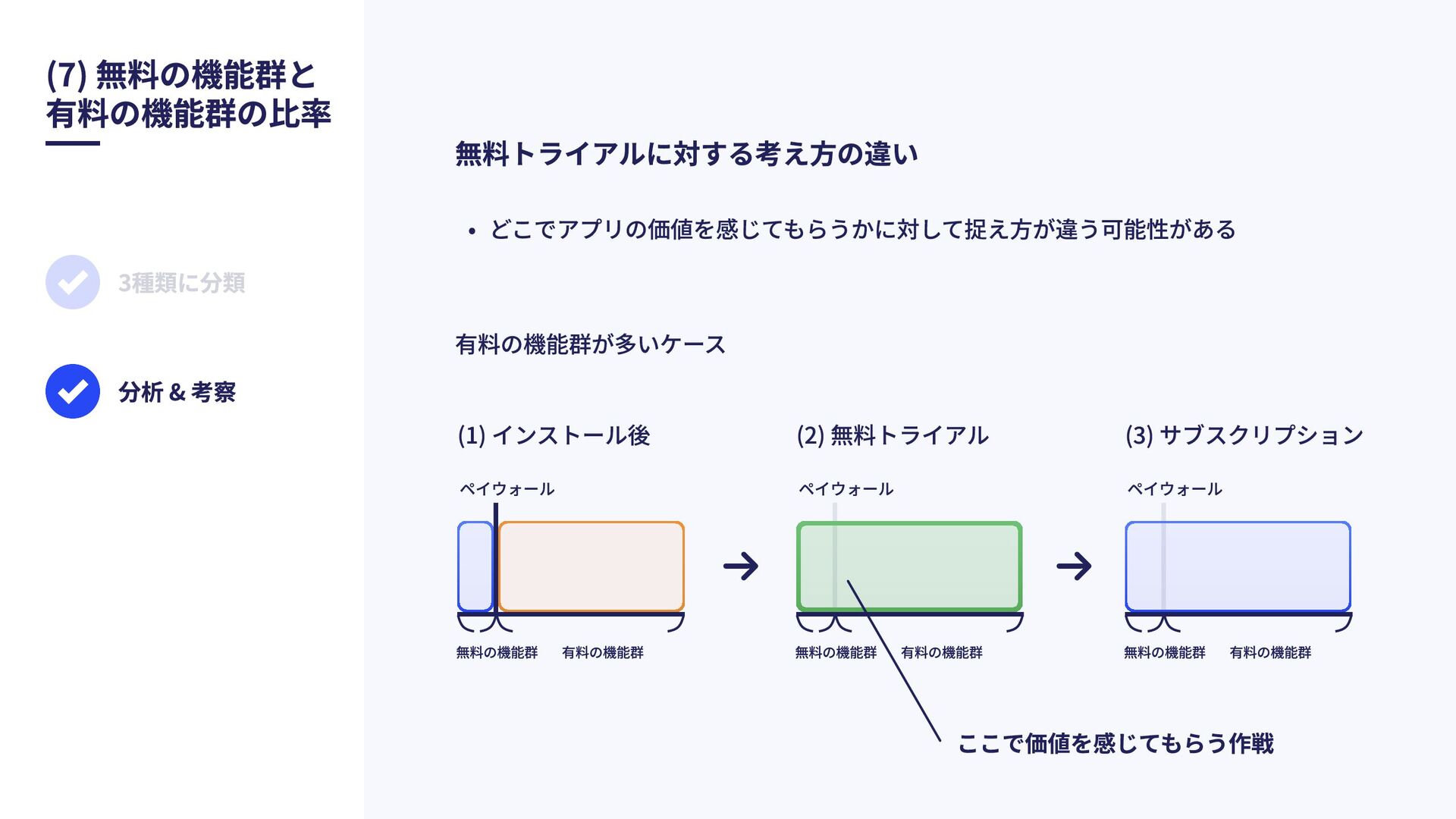 (7) 無料の機能群と有料の機能群の比率

3種類に分類

分析 & 考察

無料トライアルに対する考え方の違い

• どこでアプリの価値を感じてもらうかに対して捉え方が違う可能性がある

有料の機能群が多いケース

(1) インストール後

ペイウォール

無料の機能群 有料の機能群

(2) 無料トライアル

ペイウォール

無料の機能群 有料の機能群

(3) サブスクリプション

ペイウォール

無料の機能群 有料の機能群

ここで価値を感じてもらう作戦